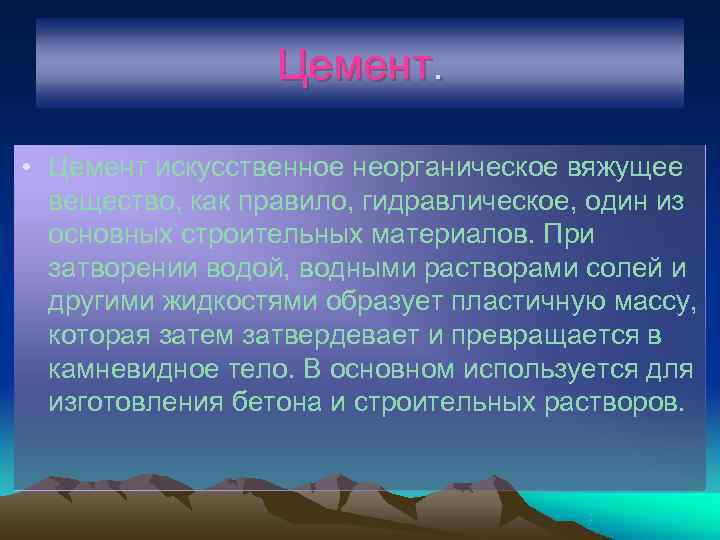 Цемент.

• Цемент искусственное неорганическое вяжущее вещество, как правило, гидравлическое, один из основных строительных материалов. При затворении водой, водными растворами солей и другими жидкостями образует пластичную массу, которая затем затвердевает и превращается в камневидное тело. В основном используется для изготовления бетона и строительных растворов.